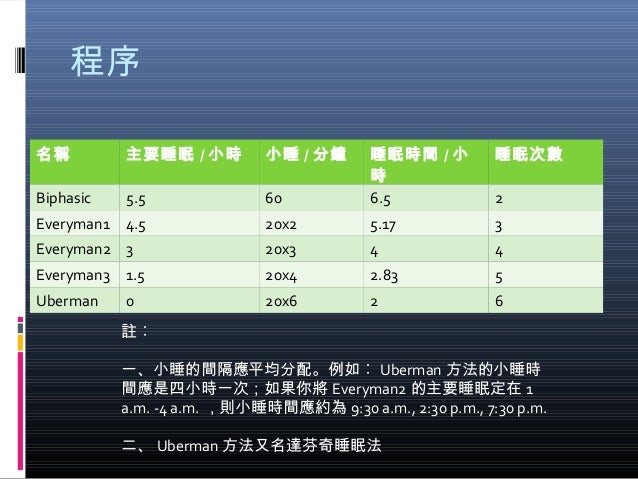 程序

| 名稱 | 主要睡眠 / 小時 | 小睡 / 分鐘 | 睡眠時間 / 小時 | 睡眠次數 |
|---|---|---|---|---|
| Biphasic | 5.5 | 60 | 6.5 | 2 |
| Everyman1 | 4.5 | 20x2 | 5.17 | 3 |
| Everyman2 | 3 | 20x3 | 4 | 4 |
| Everyman3 | 1.5 | 20x4 | 2.83 | 5 |
| Uberman | 0 | 20x6 | 2 | 6 |

註：

一、小睡的間隔應平均分配。例如： Uberman 方法的小睡時間應是四小時一次；如果你將 Everyman2 的主要睡眠定在 1 a.m. -4 a.m. ，則小睡時間應約為 9:30 a.m., 2:30 p.m., 7:30 p.m.

二、 Uberman 方法又名達芬奇睡眠法